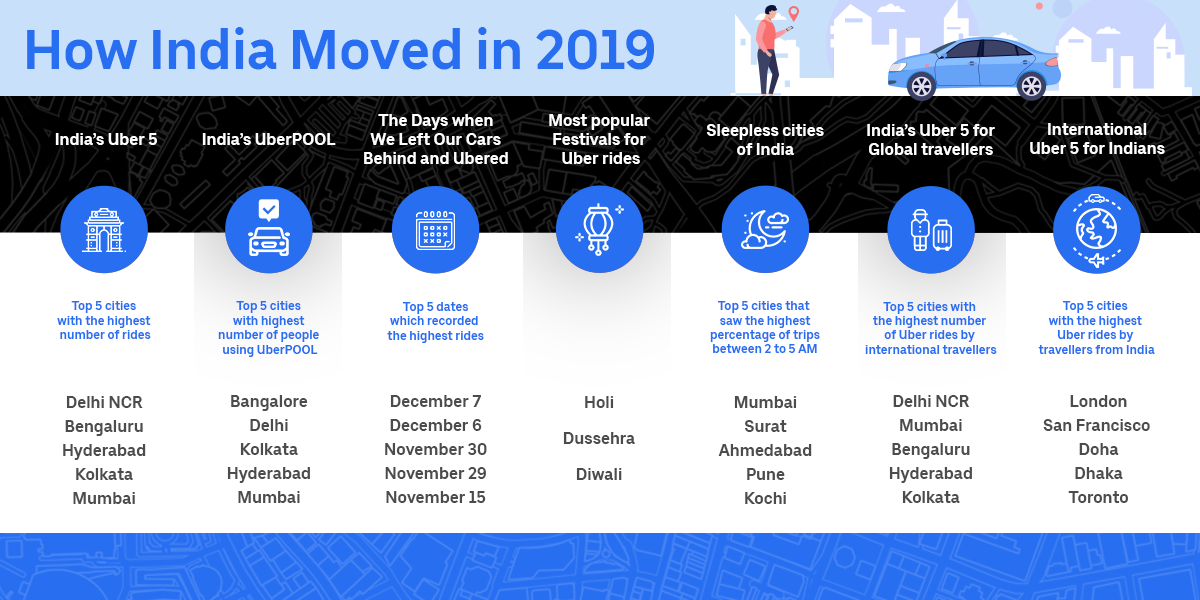 How India Moved in 2019

India's Uber 5

Top 5 cities with the highest number of rides

Delhi NCR
Bengaluru
Hyderabad
Kolkata
Mumbai

India's UberPOOL

Top 5 cities with highest number of people using UberPOOL

Bangalore
Delhi
Kolkata
Hyderabad
Mumbai

The Days when We Left Our Cars Behind and Ubered

Top 5 dates which recorded the highest rides

December 7
December 6
November 30
November 29
November 15

Most popular Festivals for Uber rides

Holi
Dussehra
Diwali

Sleepless cities of India

Top 5 cities that saw the highest percentage of trips between 2 to 5 AM

Mumbai
Surat
Ahmedabad
Pune
Kochi

India's Uber 5 for Global travellers

Top 5 cities with the highest number of Uber rides by international travellers

Delhi NCR
Mumbai
Bengaluru
Hyderabad
Kolkata

International Uber 5 for Indians

Top 5 cities with the highest Uber rides by travellers from India

London
San Francisco
Doha
Dhaka
Toronto